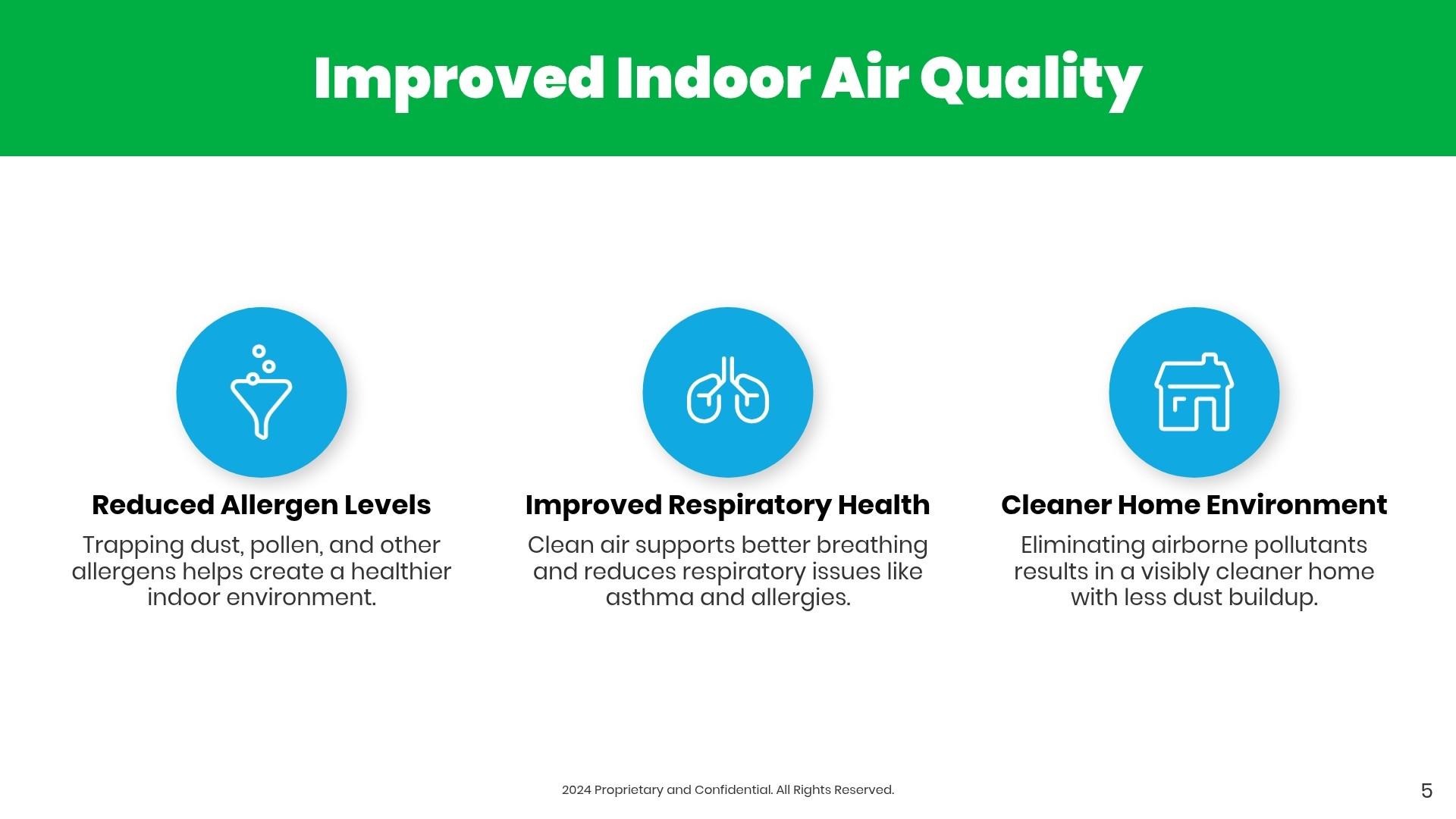 Improved Indoor Air Quality

Reduced Allergen Levels

Trapping dust, pollen, and other allergens helps create a healthier indoor environment.

Improved Respiratory Health

Clean air supports better breathing and reduces respiratory issues like asthma and allergies.

Cleaner Home Environment

Eliminating airborne pollutants results in a visibly cleaner home with less dust buildup.

2024 Proprietary and Confidential. All Rights Reserved.

5